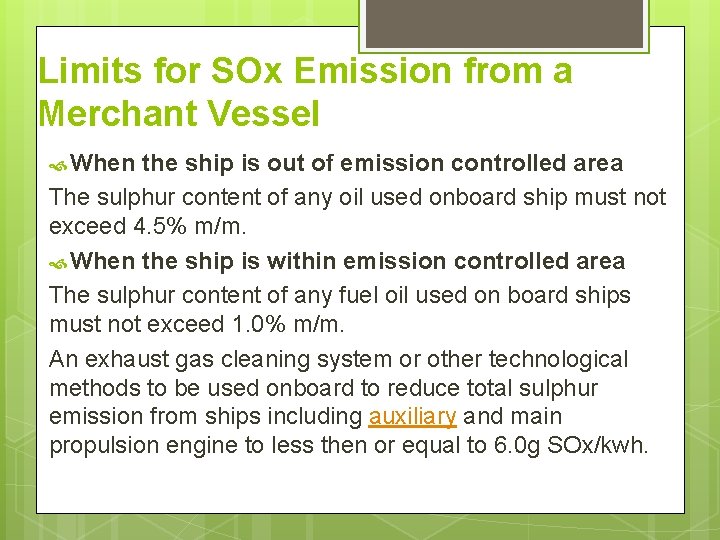 Limits for SOx Emission from a Merchant Vessel

When the ship is out of emission controlled area

The sulphur content of any oil used onboard ship must not exceed 4.5% m/m.

When the ship is within emission controlled area

The sulphur content of any fuel oil used on board ships must not exceed 1.0% m/m.

An exhaust gas cleaning system or other technological methods to be used onboard to reduce total sulphur emission from ships including auxiliary and main propulsion engine to less then or equal to 6.0g SOx/kwh.